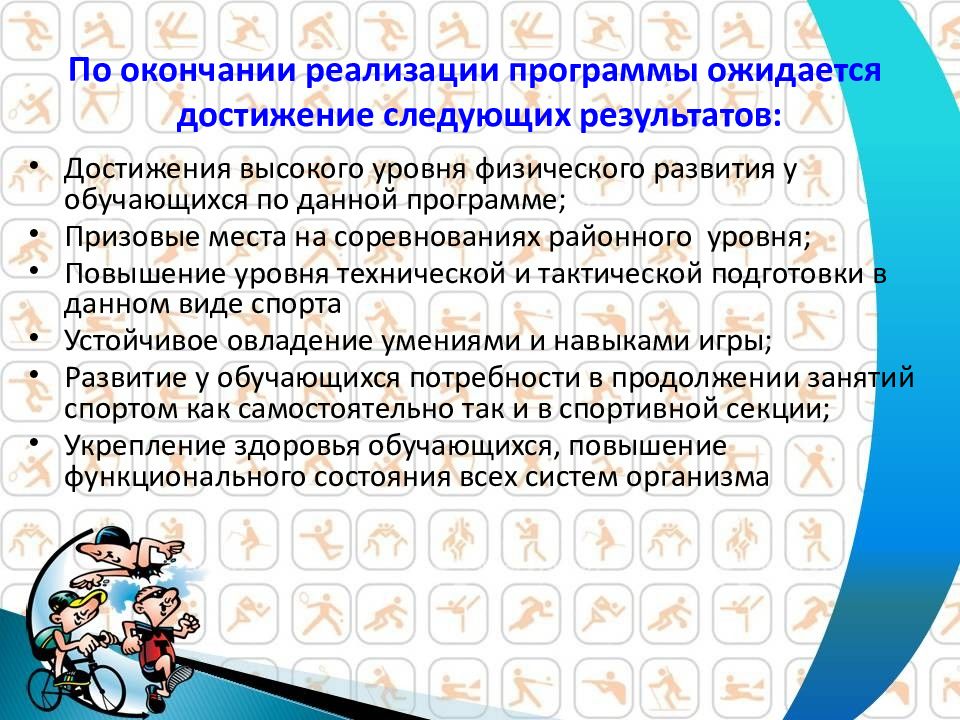 По окончании реализации программы ожидается достижение следующих результатов:

• Достижения высокого уровня физического развития у обучающихся по данной программе;
• Призовые места на соревнованиях районного уровня;
• Повышение уровня технической и тактической подготовки в данном виде спорта
• Устойчивое овладение умениями и навыками игры;
• Развитие у обучающихся потребности в продолжении занятий спортом как самостоятельно так и в спортивной секции;
• Укрепление здоровья обучающихся, повышение функционального состояния всех систем организма